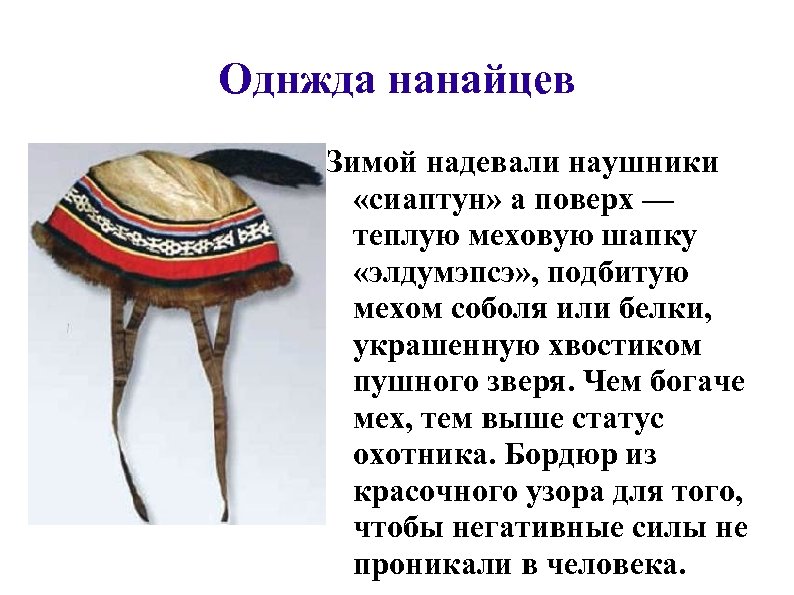 Однжда нанайцев

Зимой надевали наушники «сиаптун» а поверх — теплую меховую шапку «элдумэпсэ», подбитую мехом соболя или белки, украшенную хвостиком пушного зверя. Чем богаче мех, тем выше статус охотника. Бордюр из красочного узора для того, чтобы негативные силы не проникали в человека.